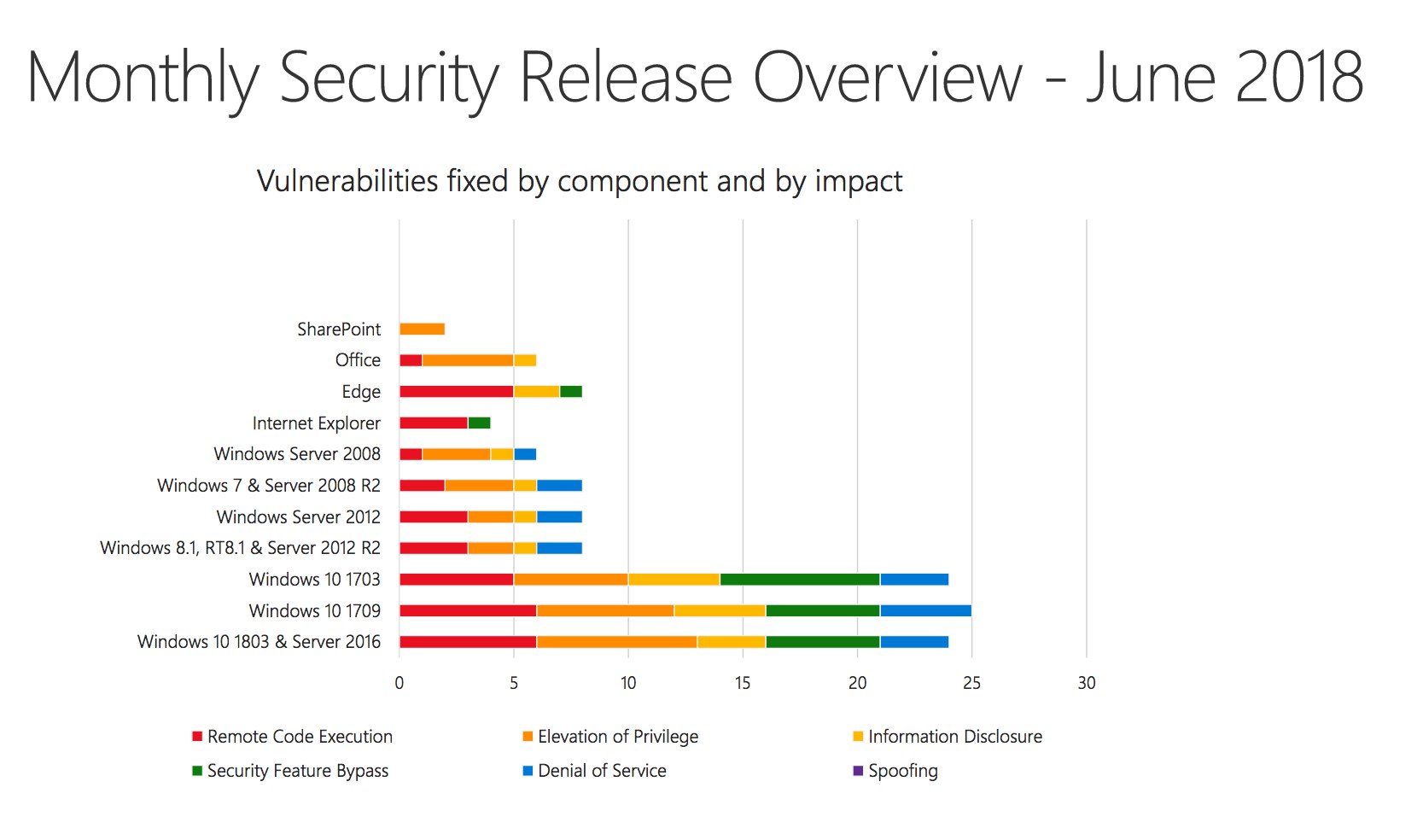 Monthly Security Release Overview - June 2018

Vulnerabilities fixed by component and by impact

SharePoint
Office
Edge
Internet Explorer
Windows Server 2008
Windows 7 & Server 2008 R2
Windows Server 2012
Windows 8.1, RT8.1 & Server 2012 R2
Windows 10 1703
Windows 10 1709
Windows 10 1803 & Server 2016

0
5
10
15
20
25
30

Remote Code Execution
Elevation of Privilege
Information Disclosure
Security Feature Bypass
Denial of Service
Spoofing